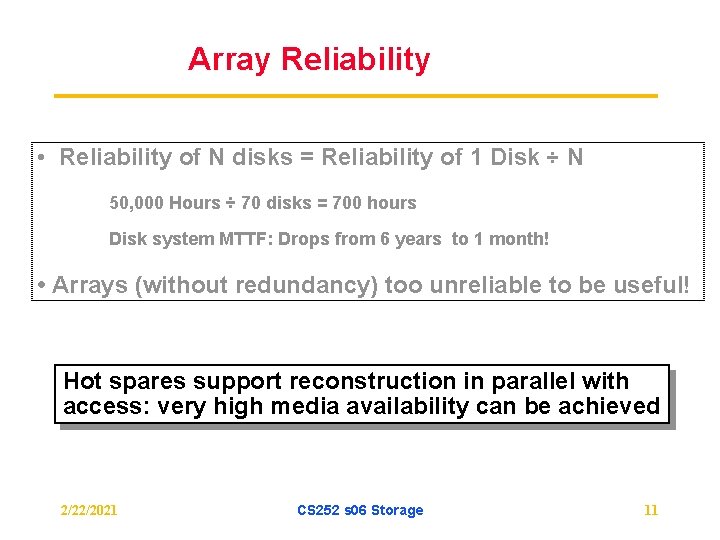 Array Reliability

• Reliability of N disks = Reliability of 1 Disk ÷ N

50,000 Hours ÷ 70 disks = 700 hours

Disk system MTTF: Drops from 6 years to 1 month!

• Arrays (without redundancy) too unreliable to be useful!

Hot spares support reconstruction in parallel with access: very high media availability can be achieved

2/22/2021

CS252 s06 Storage

11